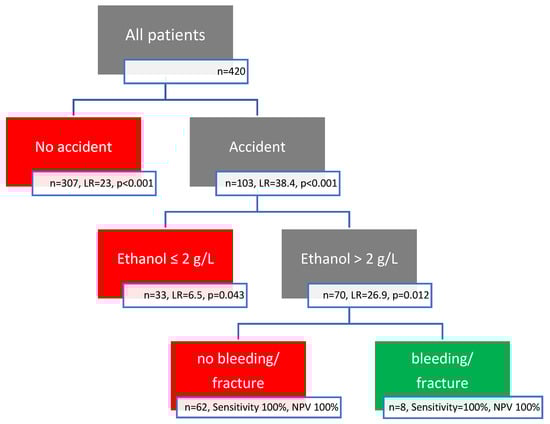 All patients

n=420

No accident

n=307, LR=23, p<0.001

Accident

n=103, LR=38.4, p<0.001

Ethanol ≤ 2 g/L

n=33, LR=6.5, p=0.043

Ethanol > 2 g/L

n=70, LR=26.9, p=0.012

no bleeding/ fracture

n=62, Sensitivity 100%, NPV 100%

bleeding/ fracture

n=8, Sensitivity=100%, NPV 100%